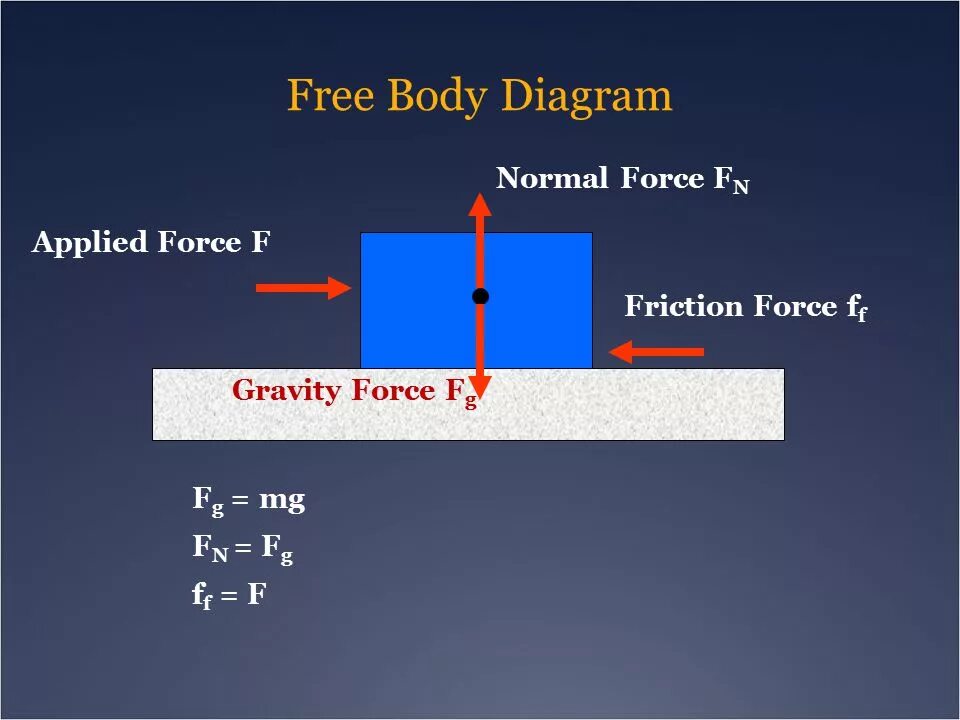 Free Body Diagram

Normal Force $F_N$

Applied Force F

Friction Force $f_f$

Gravity Force $F_g$

$F_g = mg$

$F_N = F_g$

$f_f = F$